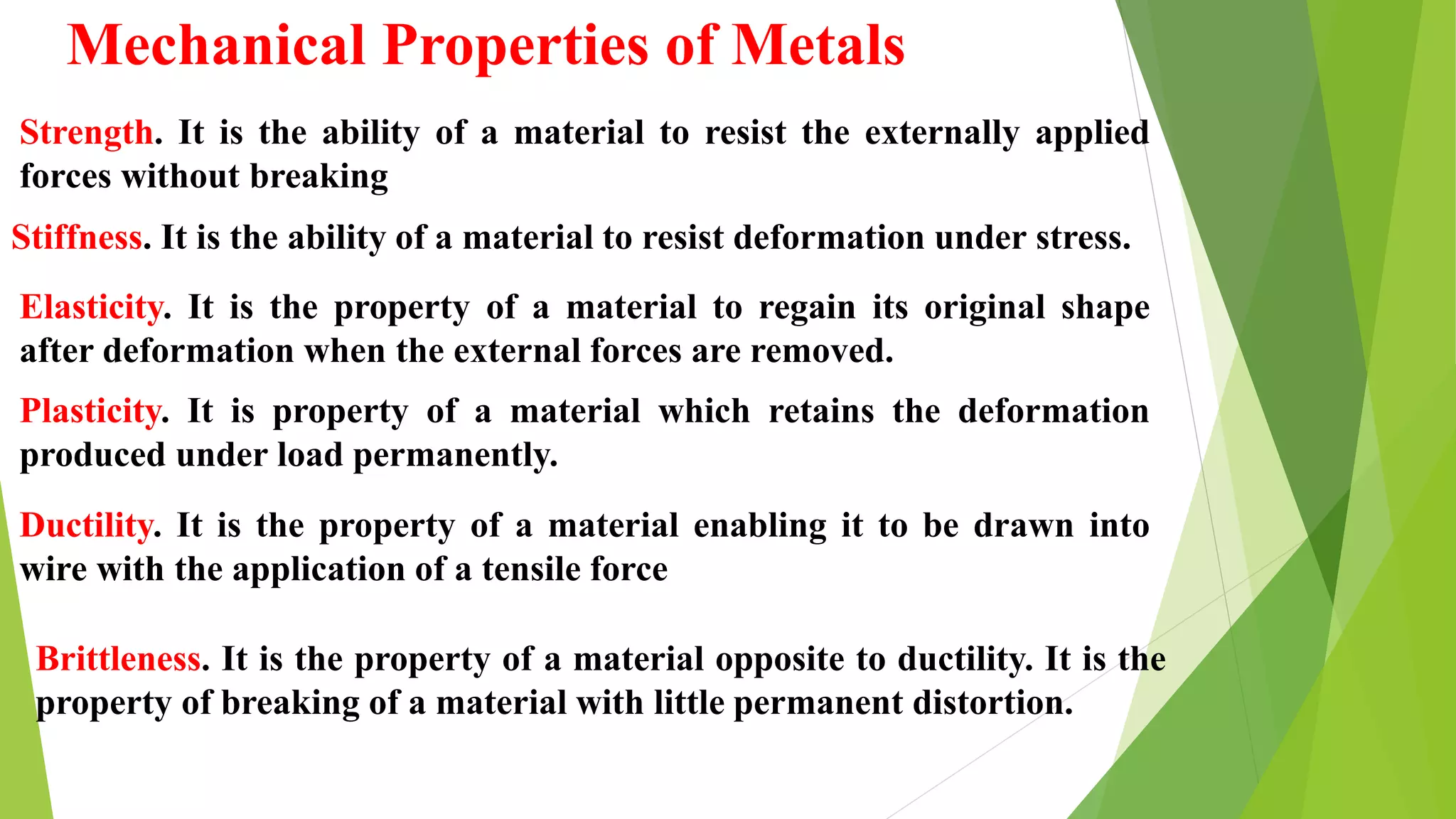 Mechanical Properties of Metals

Strength. It is the ability of a material to resist the externally applied forces without breaking

Stiffness. It is the ability of a material to resist deformation under stress.

Elasticity. It is the property of a material to regain its original shape after deformation when the external forces are removed.

Plasticity. It is property of a material which retains the deformation produced under load permanently.

Ductility. It is the property of a material enabling it to be drawn into wire with the application of a tensile force

Brittleness. It is the property of a material opposite to ductility. It is the property of breaking of a material with little permanent distortion.